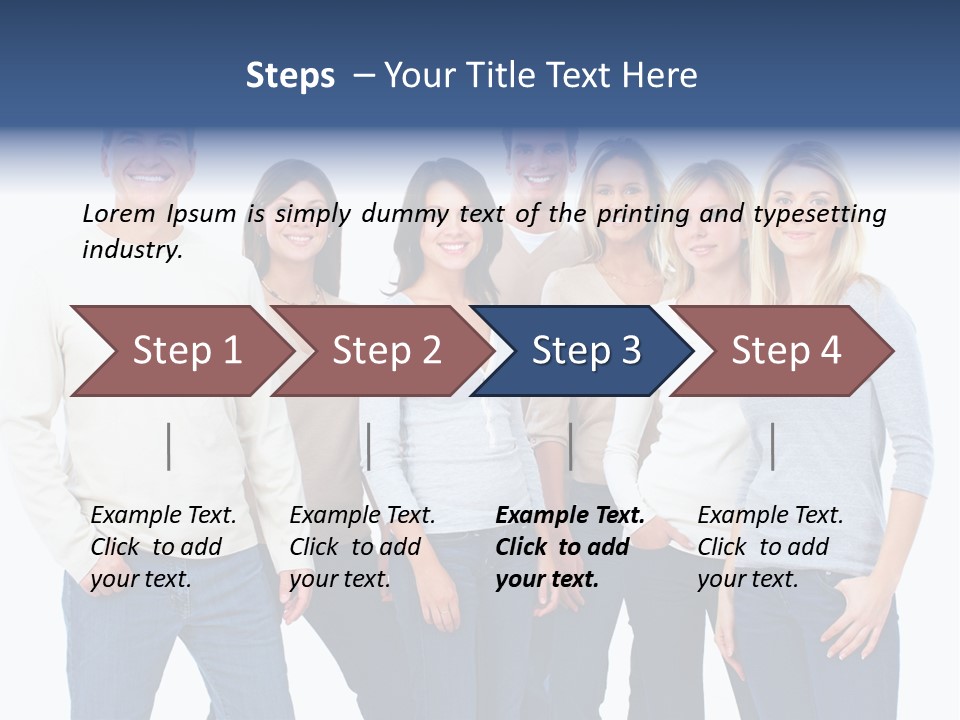 Steps – Your Title Text Here

Lorem Ipsum is simply dummy text of the printing and typesetting industry.

Step 1

Step 2

Step 3

Step 4

Example Text. Click to add your text.

Example Text. Click to add your text.

Example Text. Click to add your text.

Example Text. Click to add your text.